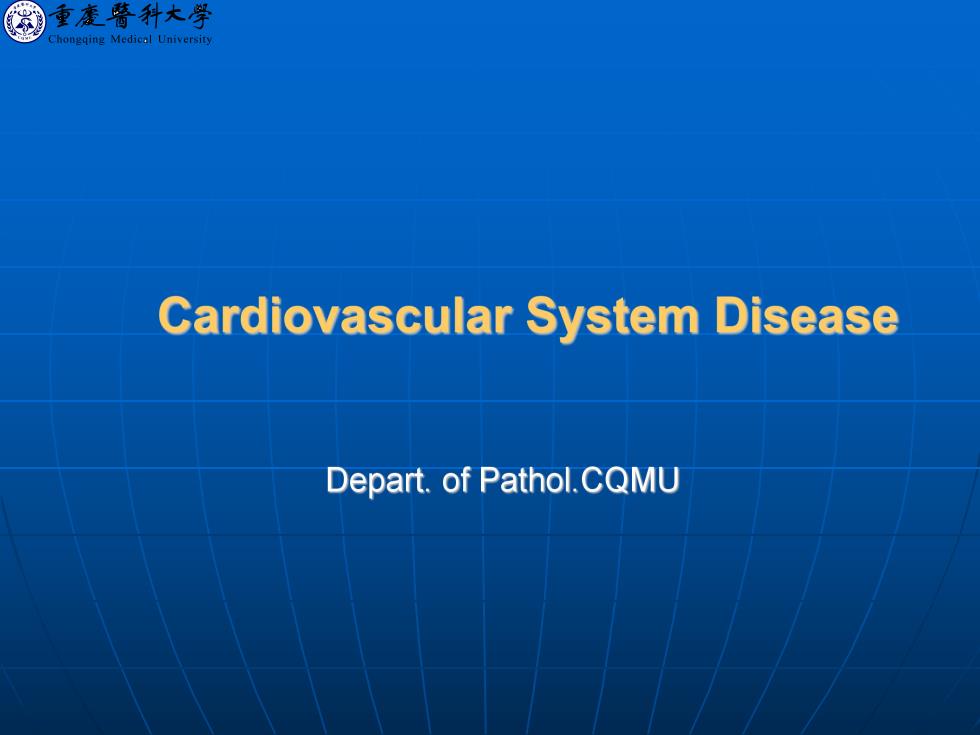 重慶醫科大學
Chongqing Medical University

Cardiovascular System Disease

Depart. of Pathol.CQMU